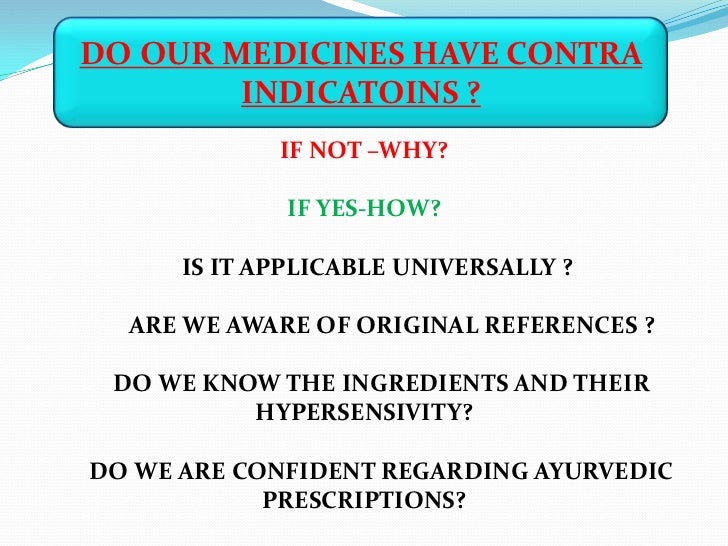 DO OUR MEDICINES HAVE CONTRA INDICATOINS ?

IF NOT –WHY?

IF YES-HOW?

IS IT APPLICABLE UNIVERSALLY ?

ARE WE AWARE OF ORIGINAL REFERENCES ?

DO WE KNOW THE INGREDIENTS AND THEIR HYPERSENSIVITY?

DO WE ARE CONFIDENT REGARDING AYURVEDIC PRESCRIPTIONS?